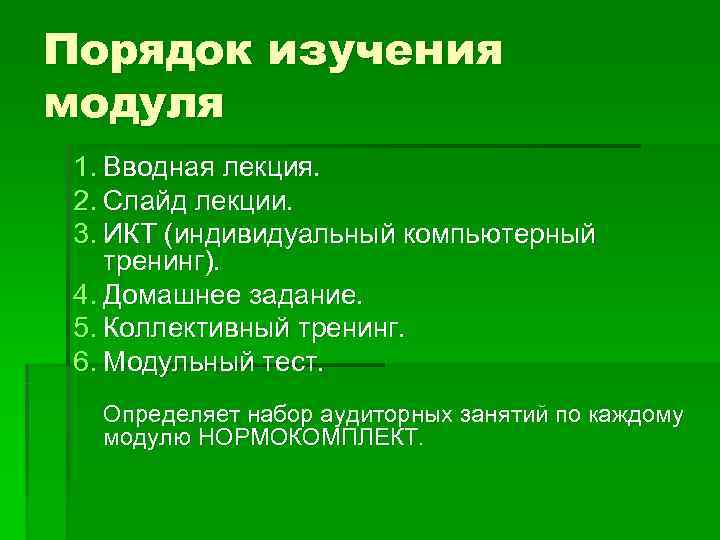 Порядок изучения модуля

1. Вводная лекция.
2. Слайд лекции.
3. ИКТ (индивидуальный компьютерный тренинг).
4. Домашнее задание.
5. Коллективный тренинг.
6. Модульный тест.

Определяет набор аудиторных занятий по каждому модулю НОРМОКОМПЛЕКТ.